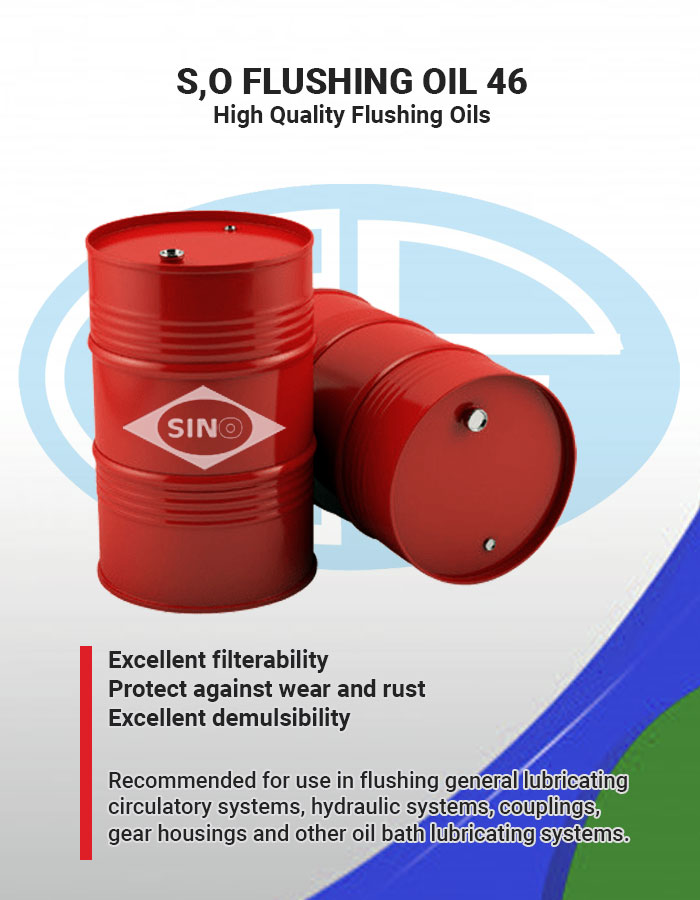 S,O FLUSHING OIL 46
High Quality Flushing Oils

SINO

Excellent filterability
Protect against wear and rust
Excellent demulsibility

Recommended for use in flushing general lubricating circulatory systems, hydraulic systems, couplings, gear housings and other oil bath lubricating systems.